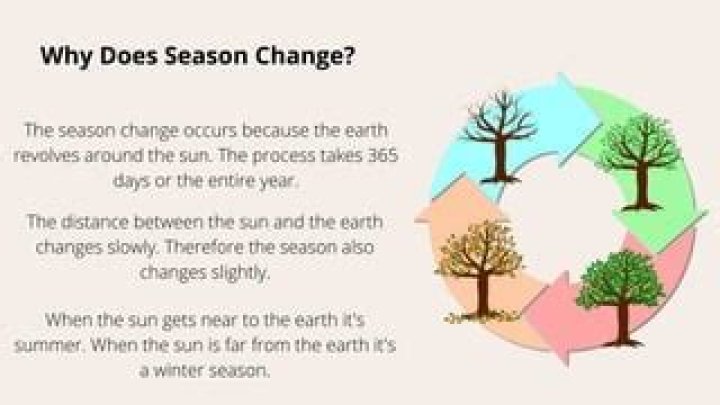 Why Does Season Change?

The season change occurs because the earth revolves around the sun. The process takes 365 days or the entire year.

The distance between the sun and the earth changes slowly. Therefore the season also changes slightly.

When the sun gets near to the earth it's summer. When the sun is far from the earth it's a winter season.